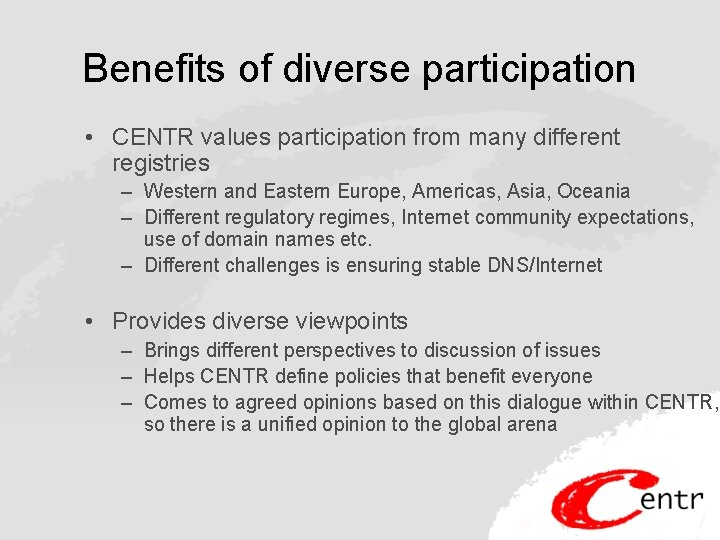 Benefits of diverse participation

• CENTR values participation from many different registries
– Western and Eastern Europe, Americas, Asia, Oceania
– Different regulatory regimes, Internet community expectations, use of domain names etc.
– Different challenges is ensuring stable DNS/Internet

• Provides diverse viewpoints
– Brings different perspectives to discussion of issues
– Helps CENTR define policies that benefit everyone
– Comes to agreed opinions based on this dialogue within CENTR, so there is a unified opinion to the global arena

Centr